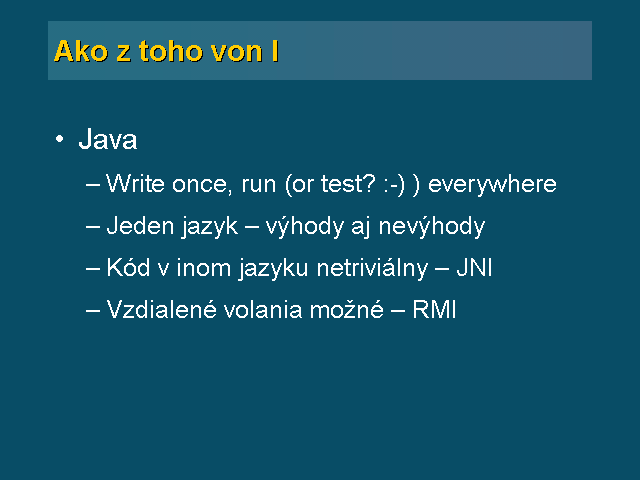 Ako z toho von I

• Java

– Write once, run (or test? :-) ) everywhere

– Jeden jazyk – výhody aj nevýhody

– Kód v inom jazyku netriviálny – JNI

– Vzdialené volania možné – RMI